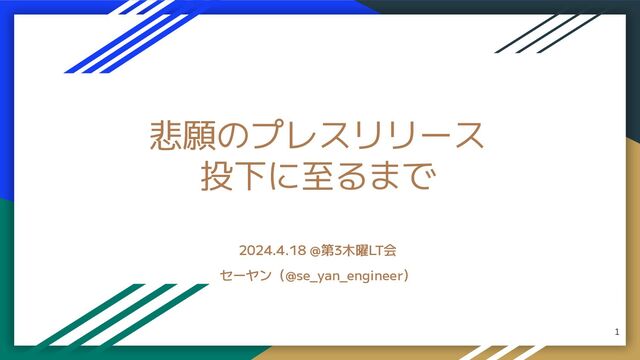 悲願のプレスリリース
投下に至るまで

2024.4.18 @第3木曜LT会
セーヤン（@se_yan_engineer）

1